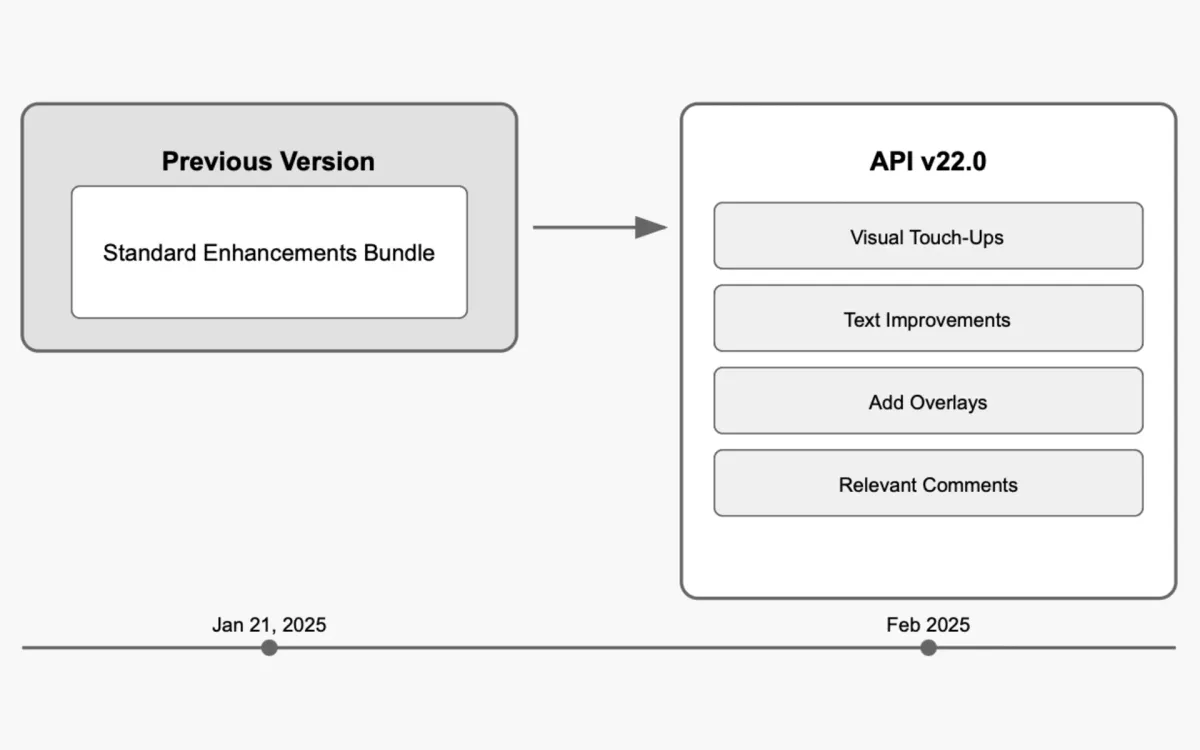 Previous Version

Standard Enhancements Bundle

API v22.0

Visual Touch-Ups

Text Improvements

Add Overlays

Relevant Comments

Jan 21, 2025

Feb 2025